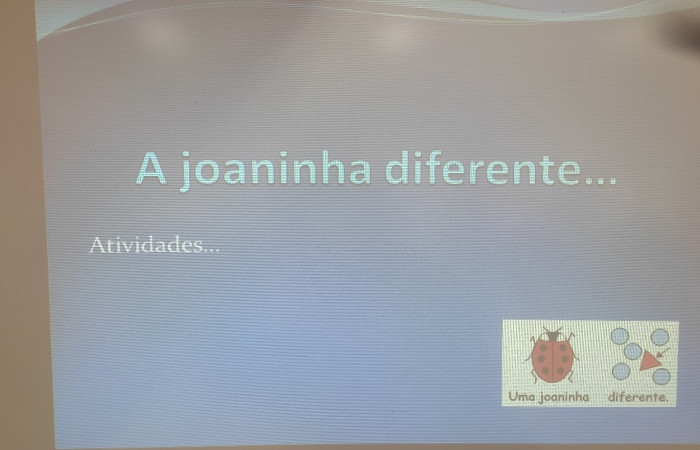 A joaninha diferente...

Atividades...

Uma joaninha diferente.